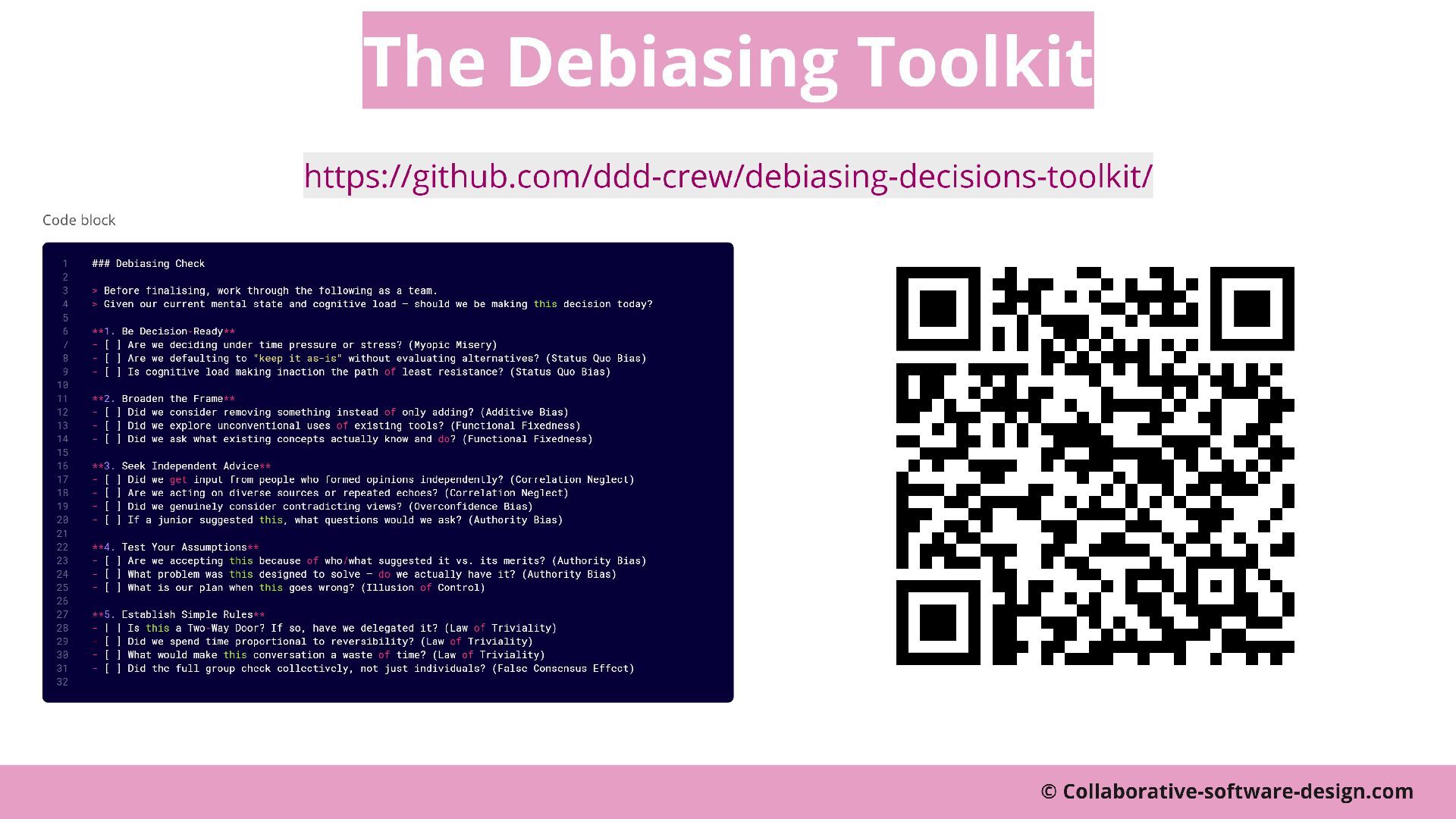 The Debiasing Toolkit

https://github.com/ddd-crew/debiasing-decisions-toolkit/

Code block

1 ### Debiasing Check
2
3 > Before finalising, work through the following as a team.
4 > Given our current mental state and cognitive load — should we be making this decision today?
5
6 **1. Be Decision-Ready**
7 - [ ] Are we deciding under time pressure or stress? (Myopic Misery)
8 - [ ] Are we defaulting to "keep it as-is" without evaluating alternatives? (Status Quo Bias)
9 - [ ] Is cognitive load making inaction the path of least resistance? (Status Quo Bias)
10
11 **2. Broaden the Frame**
12 - [ ] Did we consider removing something instead of only adding? (Additive Bias)
13 - [ ] Did we explore unconventional uses of existing tools? (Functional Fixedness)
14 - [ ] Did we ask what existing concepts actually know and do? (Functional Fixedness)
15
16 **3. Seek Independent Advice**
17 - [ ] Did we get input from people who formed opinions independently? (Correlation Neglect)
18 - [ ] Are we acting on diverse sources or repeated echoes? (Correlation Neglect)
19 - [ ] Did we genuinely consider contradicting views? (Overconfidence Bias)
20 - [ ] If a junior suggested this, what questions would we ask? (Authority Bias)
21
22 **4. Test Your Assumptions**
23 - [ ] Are we accepting this because of who/what suggested it vs. its merits? (Authority Bias)
24 - [ ] What problem was this designed to solve — do we actually have it? (Authority Bias)
25 - [ ] What is our plan when this goes wrong? (Illusion of Control)
26
27 **5. Establish Simple Rules**
28 - [ ] Is this a Two-Way Door? If so, have we delegated it? (Law of Triviality)
29 - [ ] Did we spend time proportional to reversibility? (Law of Triviality)
30 - [ ] What would make this conversation a waste of time? (Law of Triviality)
31 - [ ] Did the full group check collectively, not just individuals? (False Consensus Effect)
32

© Collaborative-software-design.com